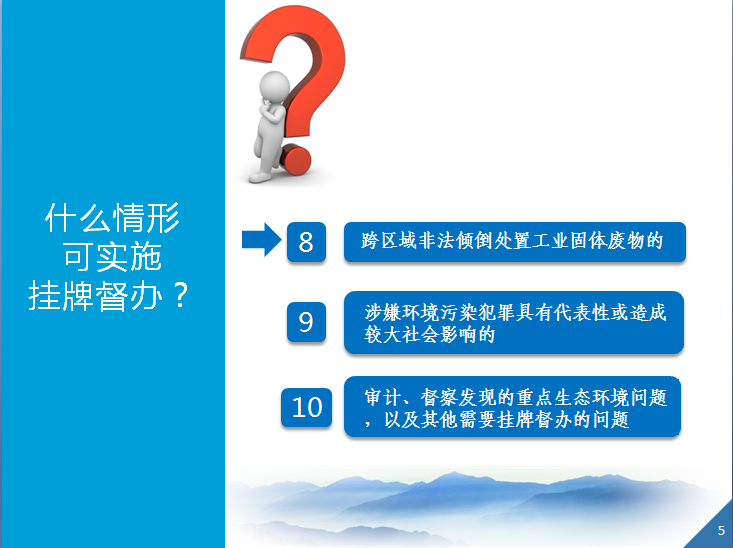 什么情形
可实施
挂牌督办？

8 跨区域非法倾倒处置工业固体废物的

9 涉嫌环境污染犯罪具有代表性或造成较大社会影响的

10 审计、督察发现的重点生态环境问题，以及其他需要挂牌督办的问题

5